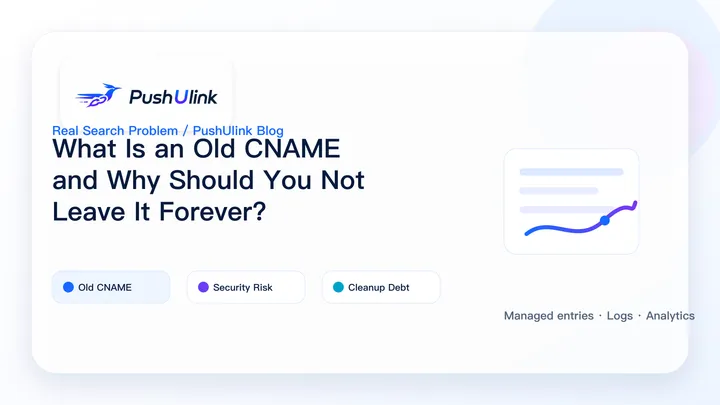 PushUlink

Real Search Problem / PushUlink Blog

What Is an Old CNAME and Why Should You Not Leave It Forever?

Old CNAME

Security Risk

Cleanup Debt

Managed entries · Logs · Analytics